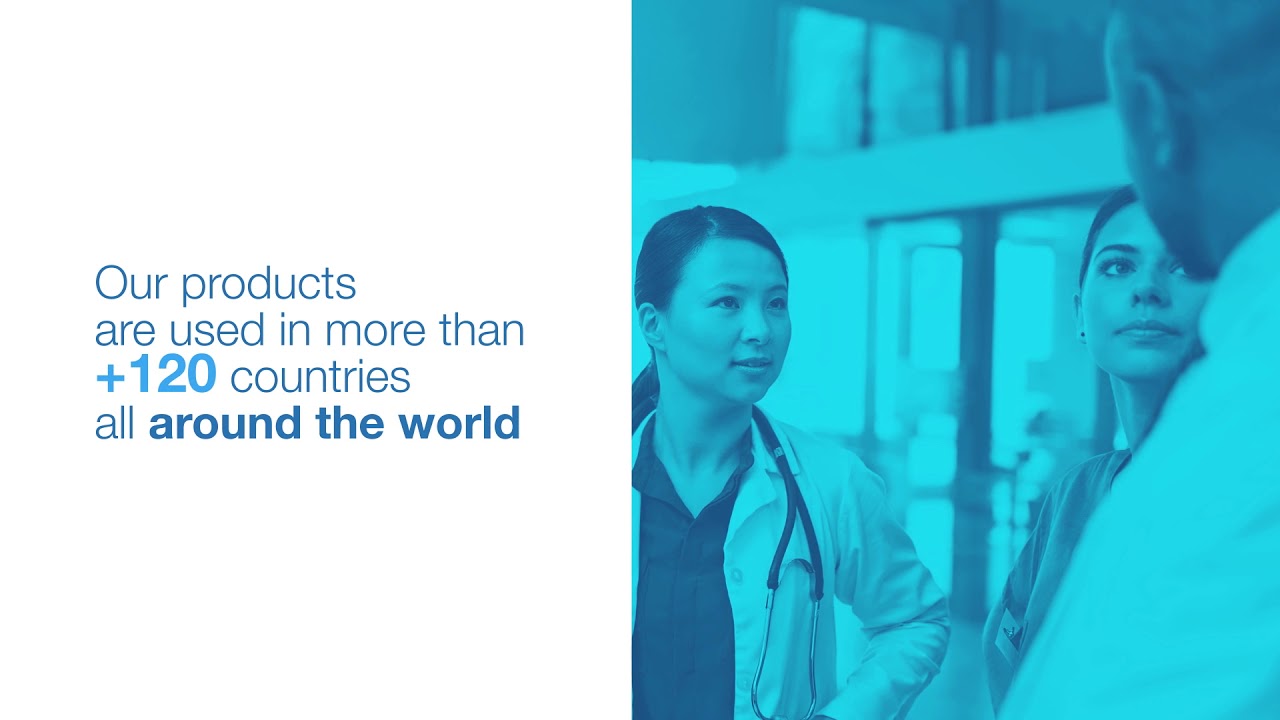 Our products are used in more than +120 countries all around the world